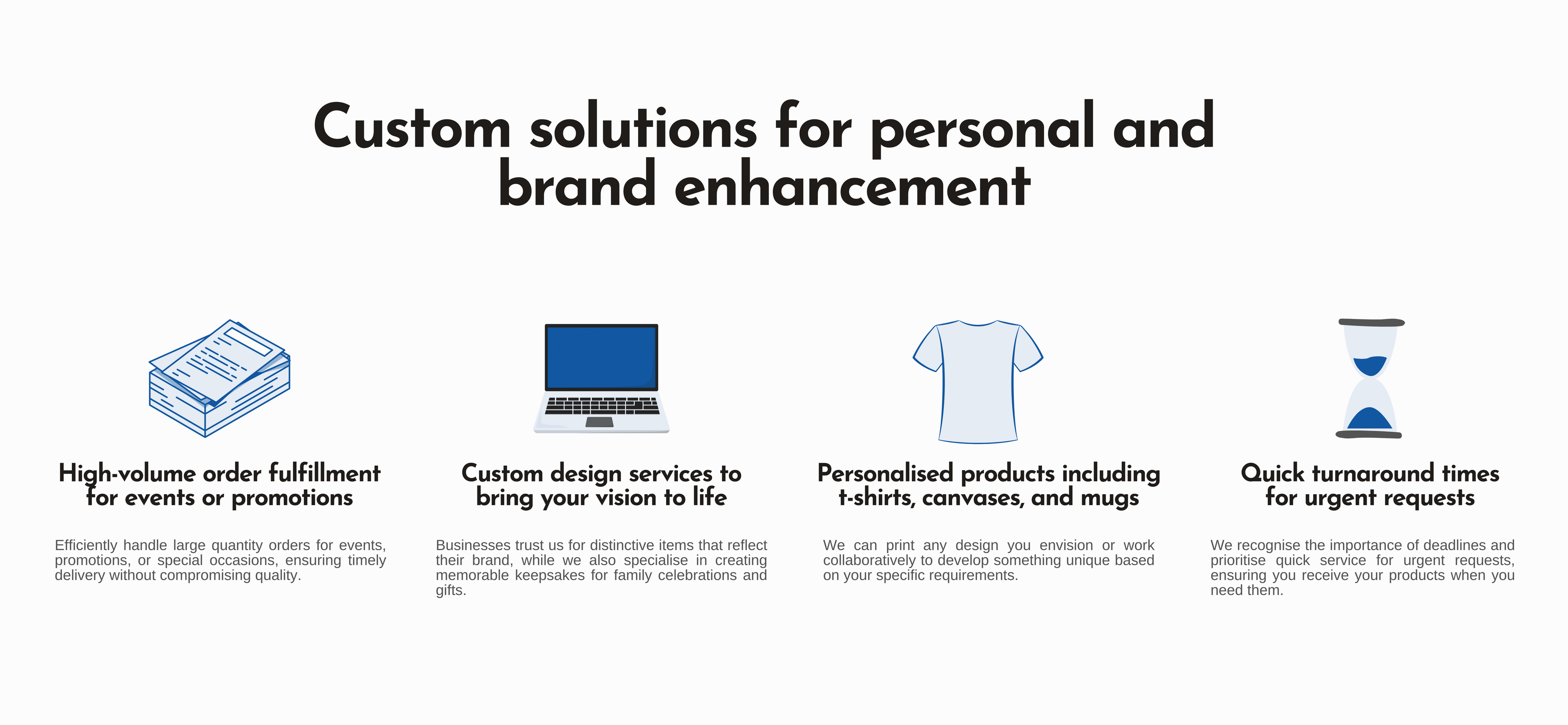 Custom solutions for personal and brand enhancement

High-volume order fulfillment for events or promotions

Efficiently handle large quantity orders for events, promotions, or special occasions, ensuring timely delivery without compromising quality.

Custom design services to bring your vision to life

Businesses trust us for distinctive items that reflect their brand, while we also specialise in creating memorable keepsakes for family celebrations and gifts.

Personalised products including t-shirts, canvases, and mugs

We can print any design you envision or work collaboratively to develop something unique based on your specific requirements.

Quick turnaround times for urgent requests

We recognise the importance of deadlines and prioritise quick service for urgent requests, ensuring you receive your products when you need them.